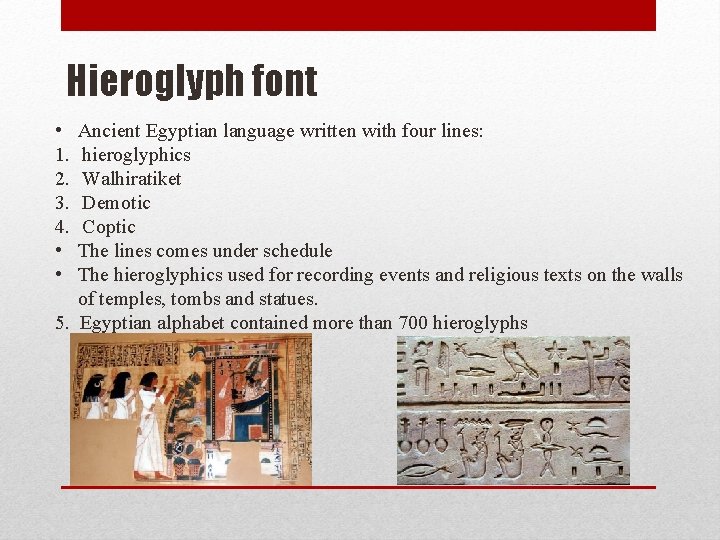 Hieroglyph font

• Ancient Egyptian language written with four lines:
1. hieroglyphics
2. Walhiratiket
3. Demotic
4. Coptic
• The lines comes under schedule
• The hieroglyphics used for recording events and religious texts on the walls of temples, tombs and statues.
5. Egyptian alphabet contained more than 700 hieroglyphs